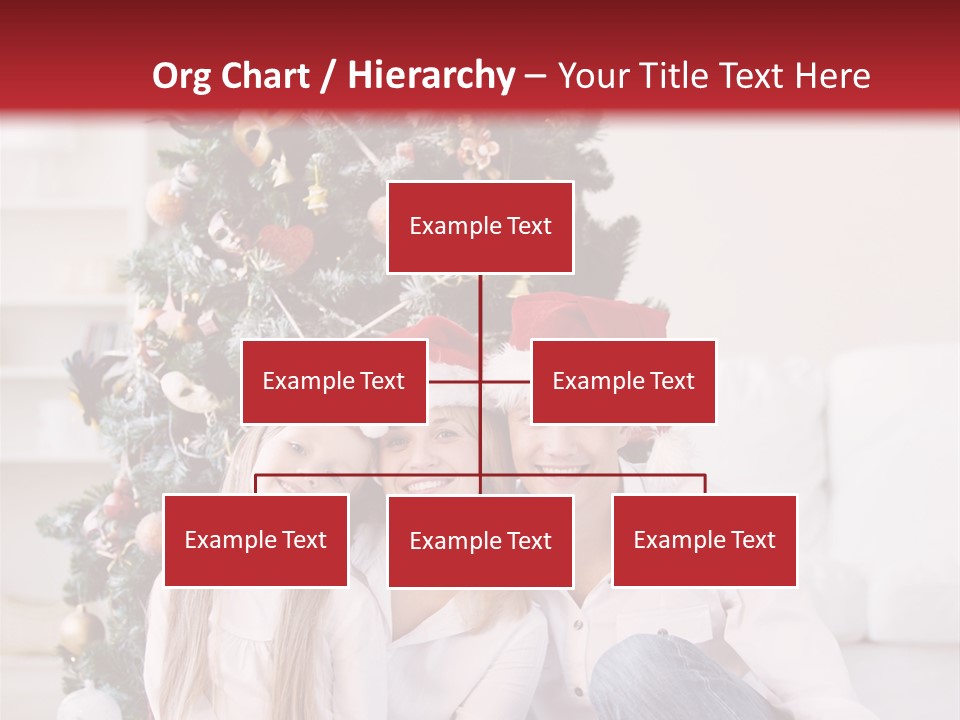 Org Chart / Hierarchy – Your Title Text Here

Example Text

Example Text

Example Text

Example Text

Example Text

Example Text